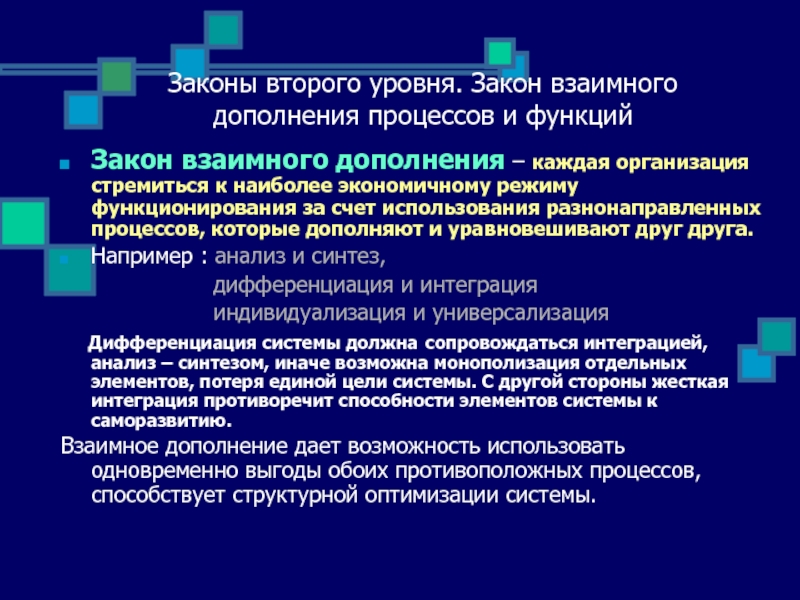 Законы второго уровня. Закон взаимного дополнения процессов и функций

Закон взаимного дополнения – каждая организация стремиться к наиболее экономичному режиму функционирования за счет использования разнонаправленных процессов, которые дополняют и уравновешивают друг друга.

Например : анализ и синтез,
дифференциация и интеграция
индивидуализация и универсализация

Дифференциация системы должна сопровождаться интеграцией, анализ – синтезом, иначе возможна монополизация отдельных элементов, потеря единой цели системы. С другой стороны жесткая интеграция противоречит способности элементов системы к саморазвитию.

Взаимное дополнение дает возможность использовать одновременно выгоды обоих противоположных процессов, способствует структурной оптимизации системы.